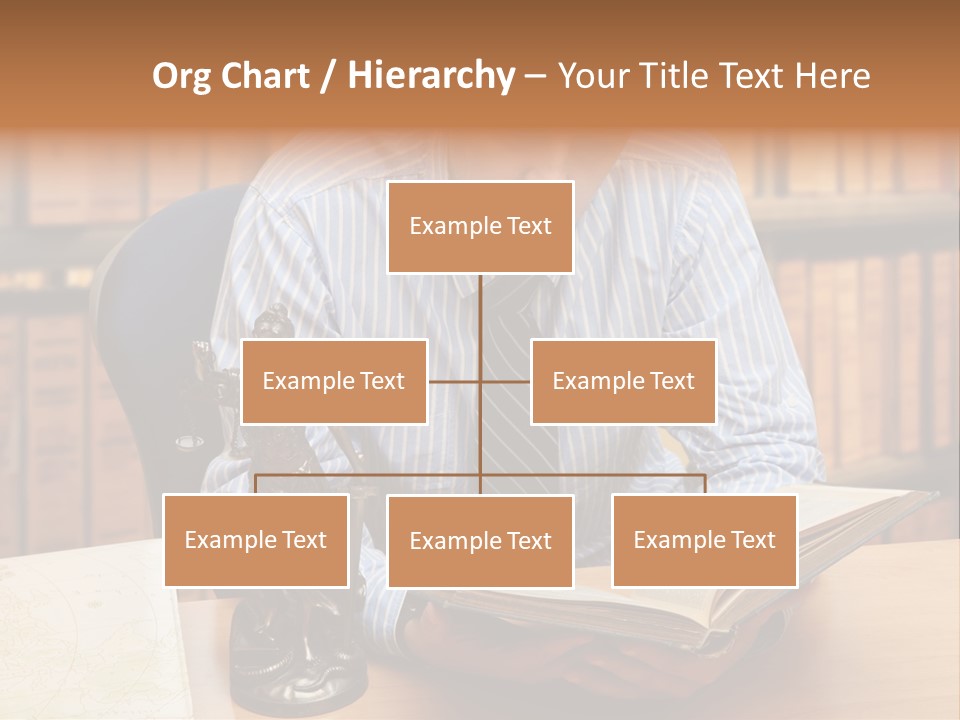 Org Chart / Hierarchy – Your Title Text Here

Example Text

Example Text

Example Text

Example Text

Example Text

Example Text